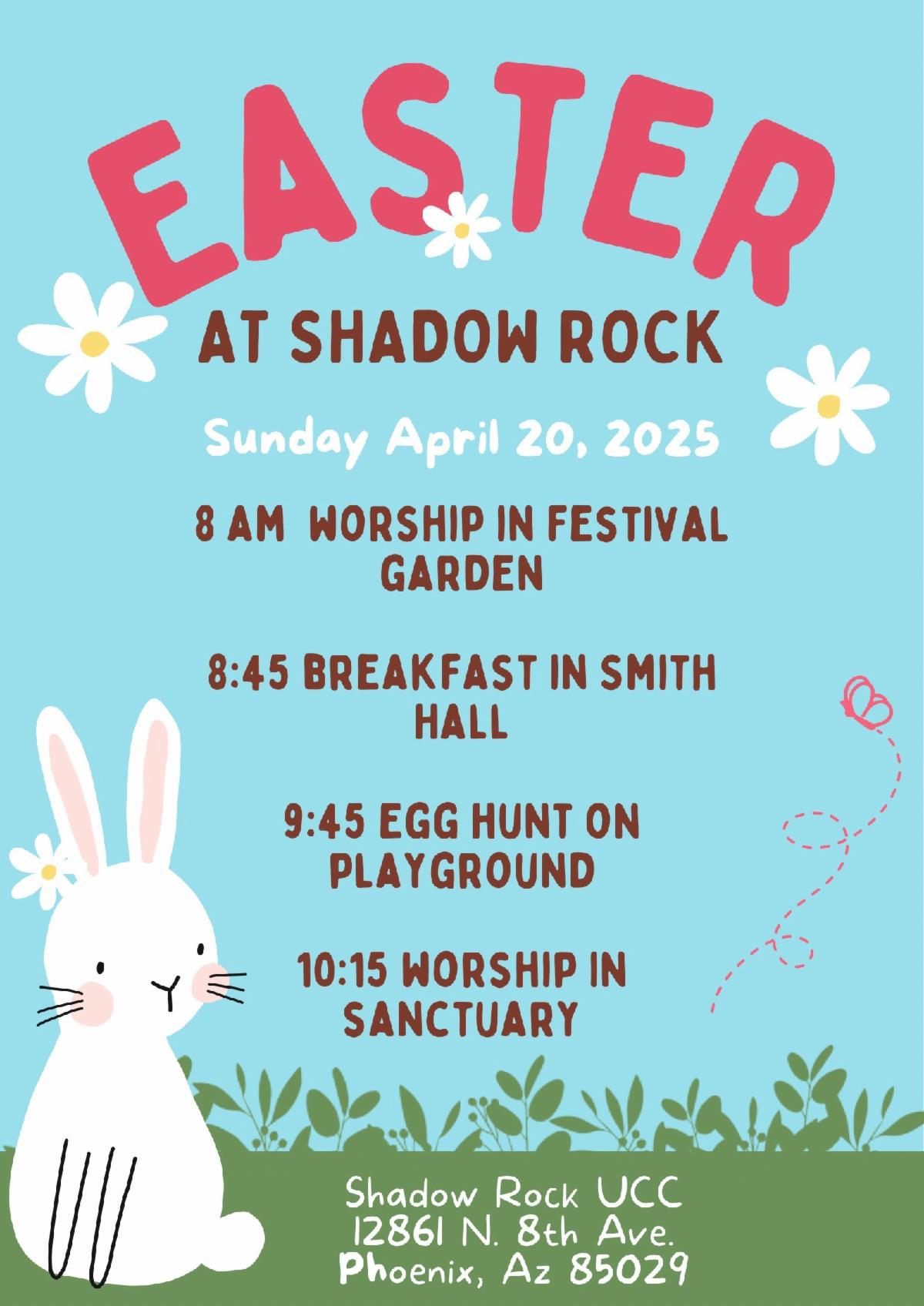 EASTER

AT SHADOW ROCK

Sunday April 20, 2025

8 AM WORSHIP IN FESTIVAL GARDEN

8:45 BREAKFAST IN SMITH HALL

9:45 EGG HUNT ON PLAYGROUND

10:15 WORSHIP IN SANCTUARY

Shadow Rock UCC
12861 N. 8th Ave.
Phoenix, Az 85029